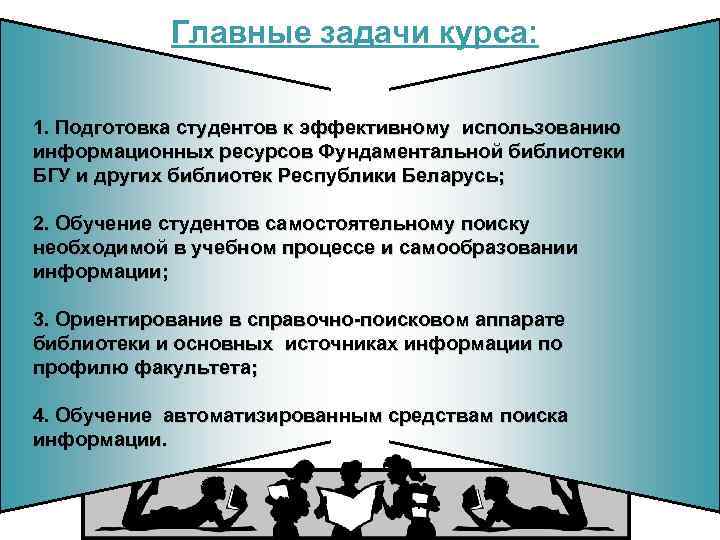 Главные задачи курса:

1. Подготовка студентов к эффективному использованию информационных ресурсов Фундаментальной библиотеки БГУ и других библиотек Республики Беларусь;

2. Обучение студентов самостоятельному поиску необходимой в учебном процессе и самообразовании информации;

3. Ориентирование в справочно-поисковом аппарате библиотеки и основных источниках информации по профилю факультета;

4. Обучение автоматизированным средствам поиска информации.